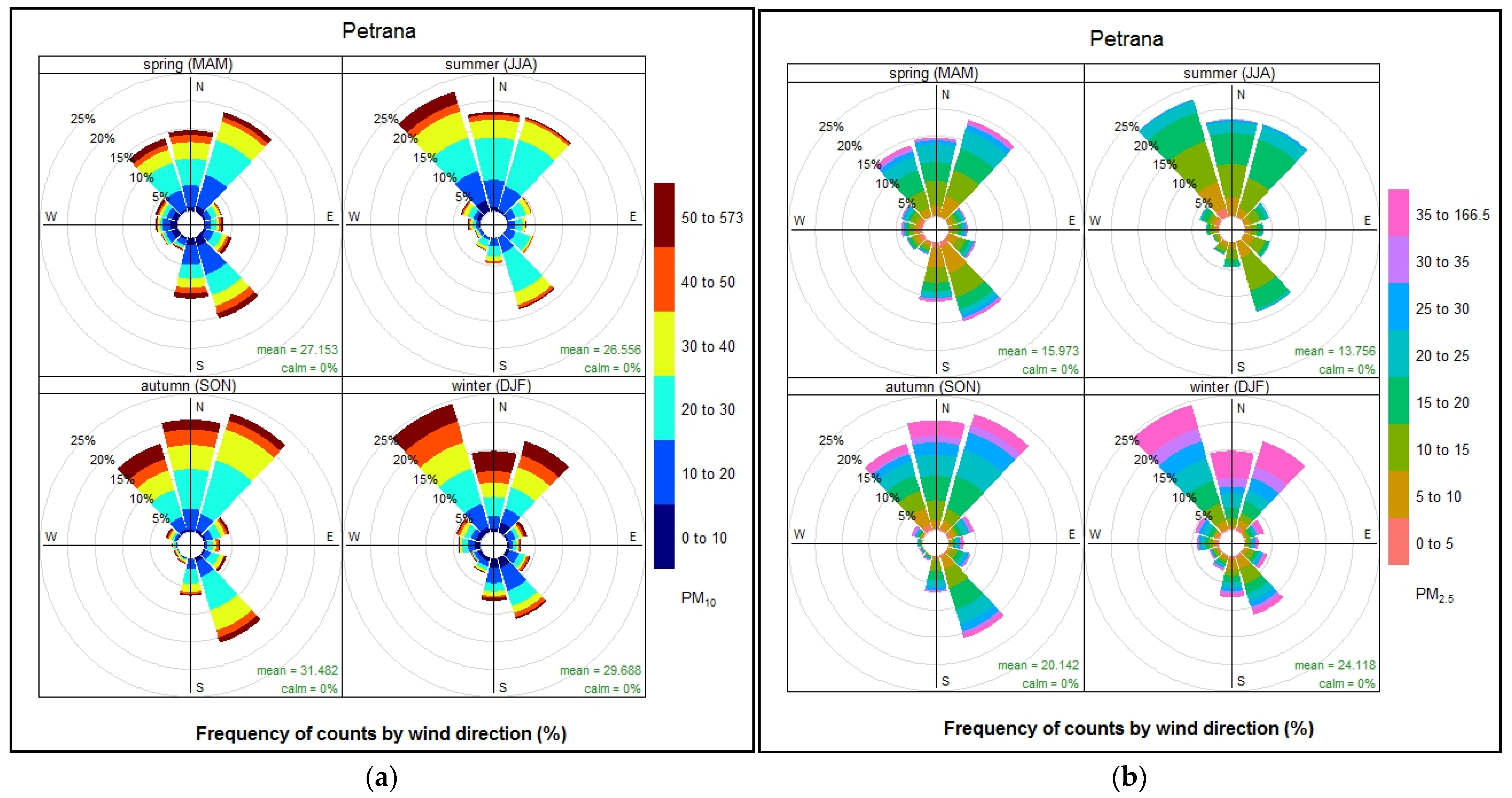 Petrana

spring (MAM)

N
25%
20%
15%
10%
5%
W
E
S
mean = 27.153
calm = 0%

summer (JJA)

N
25%
20%
15%
10%
5%
W
E
S
mean = 26.556
calm = 0%

autumn (SON)

N
25%
20%
15%
10%
5%
W
E
S
mean = 31.482
calm = 0%

winter (DJF)

N
25%
20%
15%
10%
5%
W
E
S
mean = 29.688
calm = 0%

50 to 573
40 to 50
30 to 40
20 to 30
10 to 20
0 to 10

$PM_{10}$

Frequency of counts by wind direction (%)

(a)

Petrana

spring (MAM)

N
25%
20%
15%
10%
5%
W
E
S
mean = 15.973
calm = 0%

summer (JJA)

N
25%
20%
15%
10%
5%
W
E
S
mean = 13.756
calm = 0%

autumn (SON)

N
25%
20%
15%
10%
5%
W
E
S
mean = 20.142
calm = 0%

winter (DJF)

N
25%
20%
15%
10%
5%
W
E
S
mean = 24.118
calm = 0%

35 to 166.5
30 to 35
25 to 30
20 to 25
15 to 20
10 to 15
5 to 10
0 to 5

$PM_{2.5}$

Frequency of counts by wind direction (%)

(b)